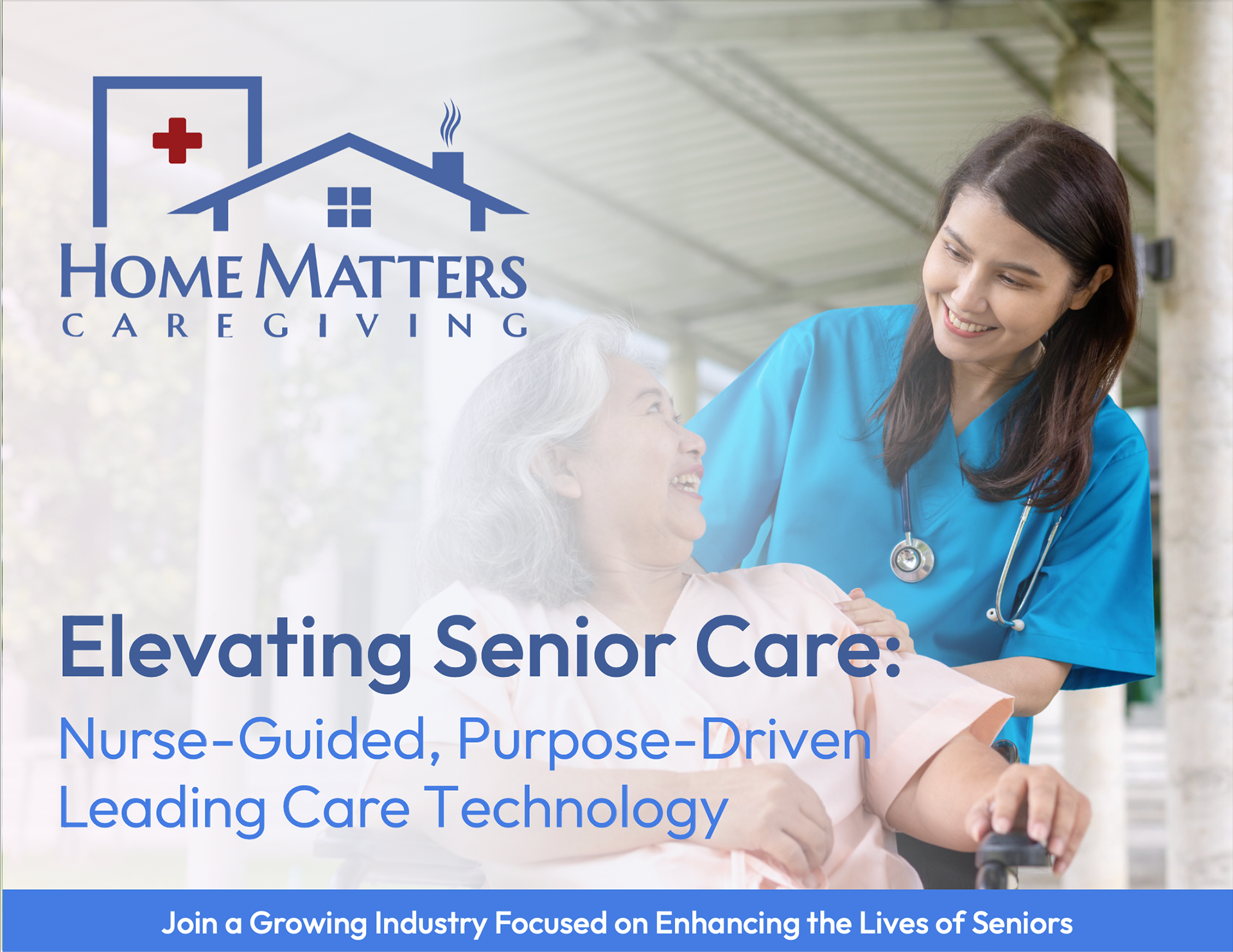 HOME MATTERS
CAREGIVING

Elevating Senior Care:
Nurse-Guided, Purpose-Driven
Leading Care Technology

Join a Growing Industry Focused on Enhancing the Lives of Seniors